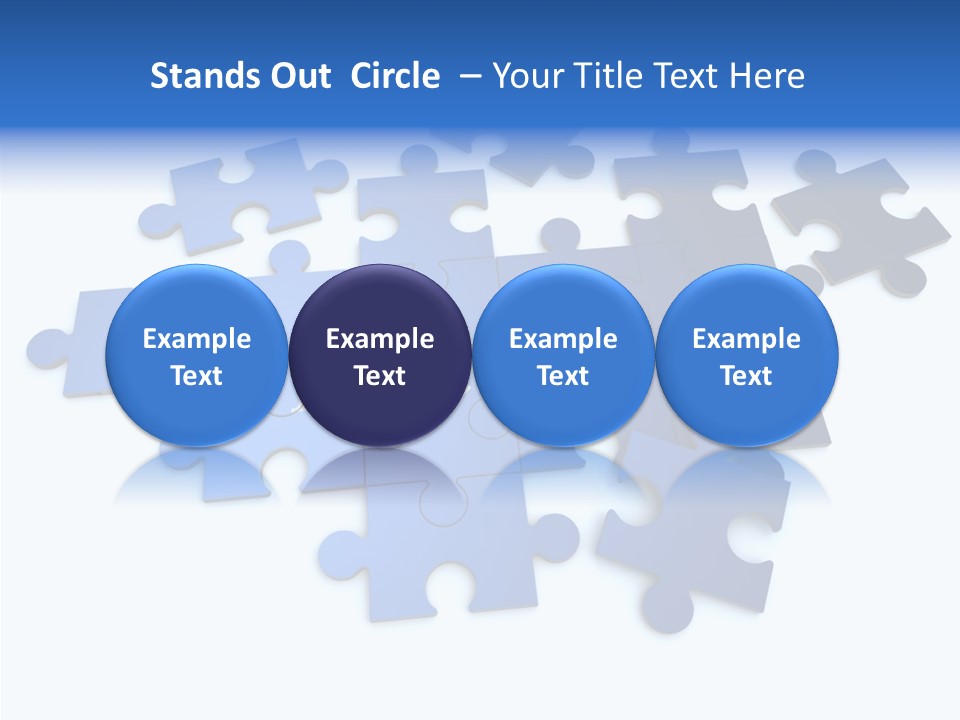 Stands Out Circle – Your Title Text Here

Example Text

Example Text

Example Text

Example Text